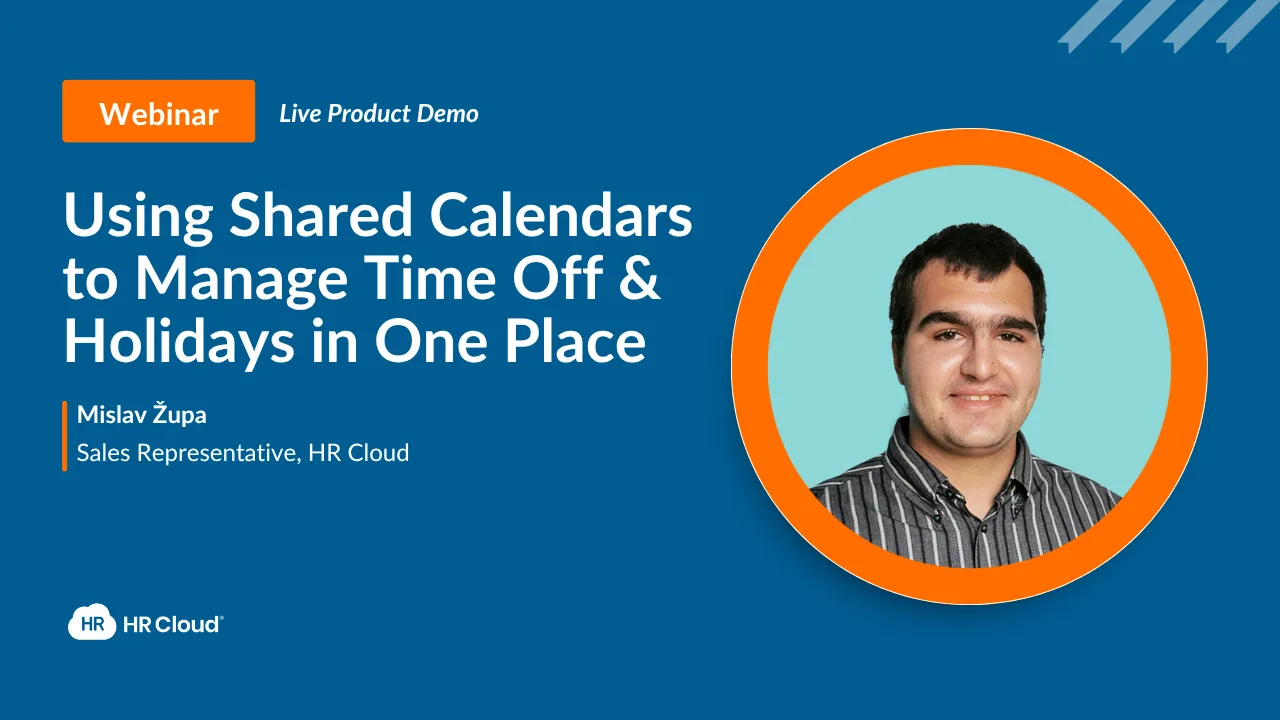 Webinar

Live Product Demo

Using Shared Calendars to Manage Time Off & Holidays in One Place

Mislav Župa
Sales Representative, HR Cloud

HR HR Cloud®